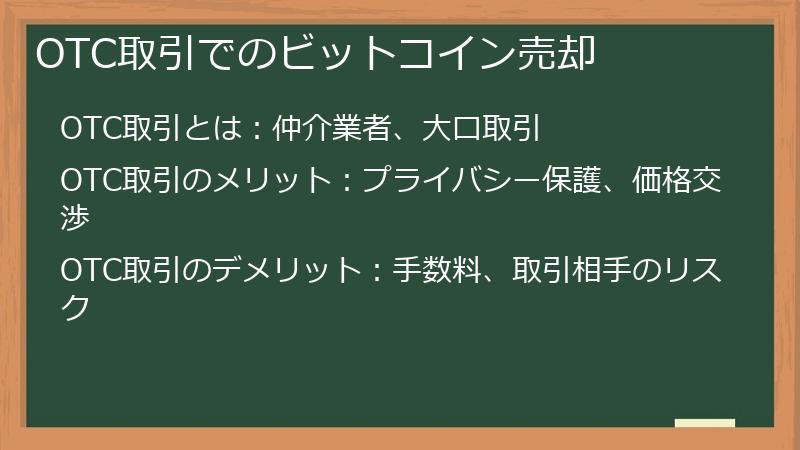 OTC取引でのビットコイン売却

OTC取引とは：仲介業者、大口取引

OTC取引のメリット：プライバシー保護、価格交渉

OTC取引のデメリット：手数料、取引相手のリスク